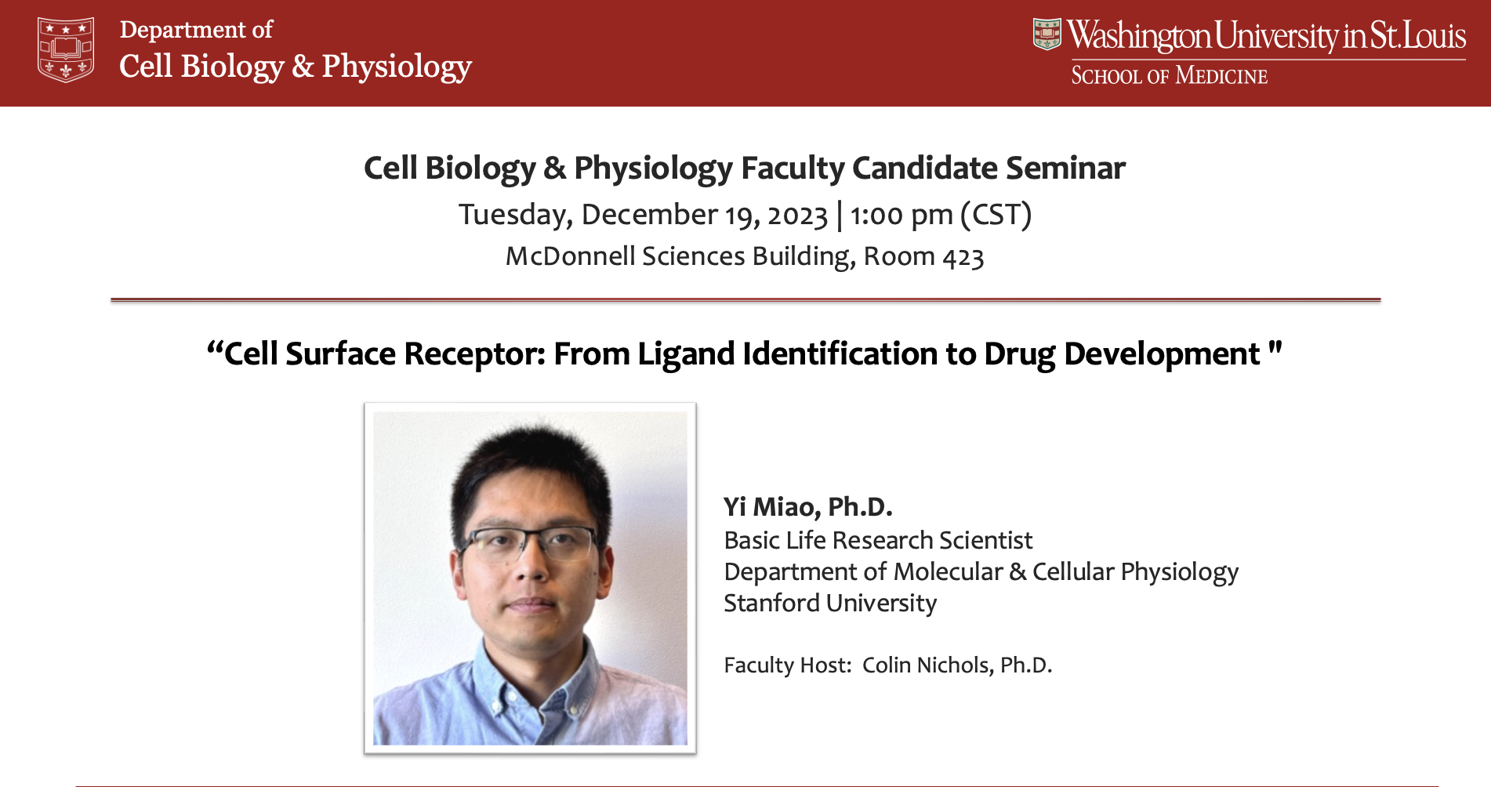 Department of
Cell Biology & Physiology

Washington University in St. Louis
SCHOOL OF MEDICINE

Cell Biology & Physiology Faculty Candidate Seminar
Tuesday, December 19, 2023 | 1:00 pm (CST)
McDonnell Sciences Building, Room 423

“Cell Surface Receptor: From Ligand Identification to Drug Development "

Yi Miao, Ph.D.
Basic Life Research Scientist
Department of Molecular & Cellular Physiology
Stanford University

Faculty Host: Colin Nichols, Ph.D.